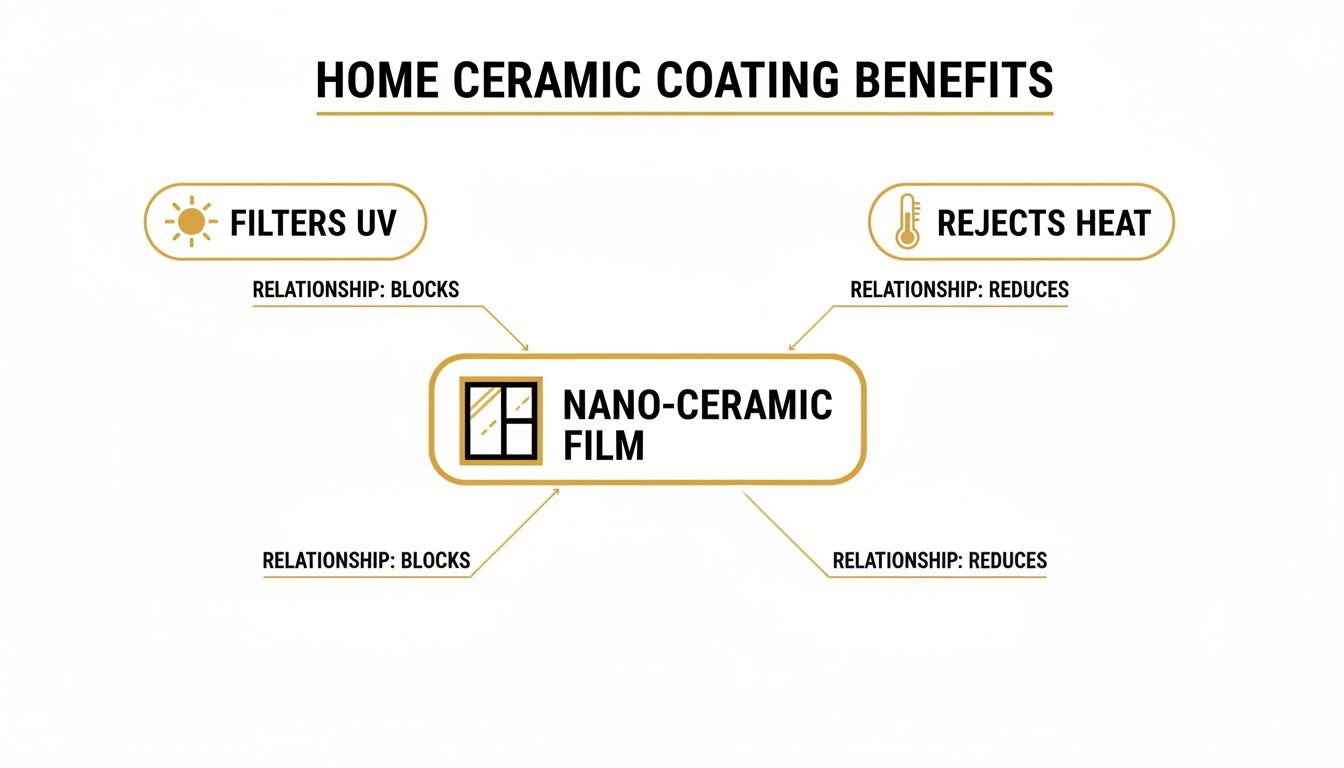 HOME CERAMIC COATING BENEFITS

FILTERS UV

REJECTS HEAT

RELATIONSHIP: BLOCKS

RELATIONSHIP: REDUCES

NANO-CERAMIC FILM

RELATIONSHIP: BLOCKS

RELATIONSHIP: REDUCES